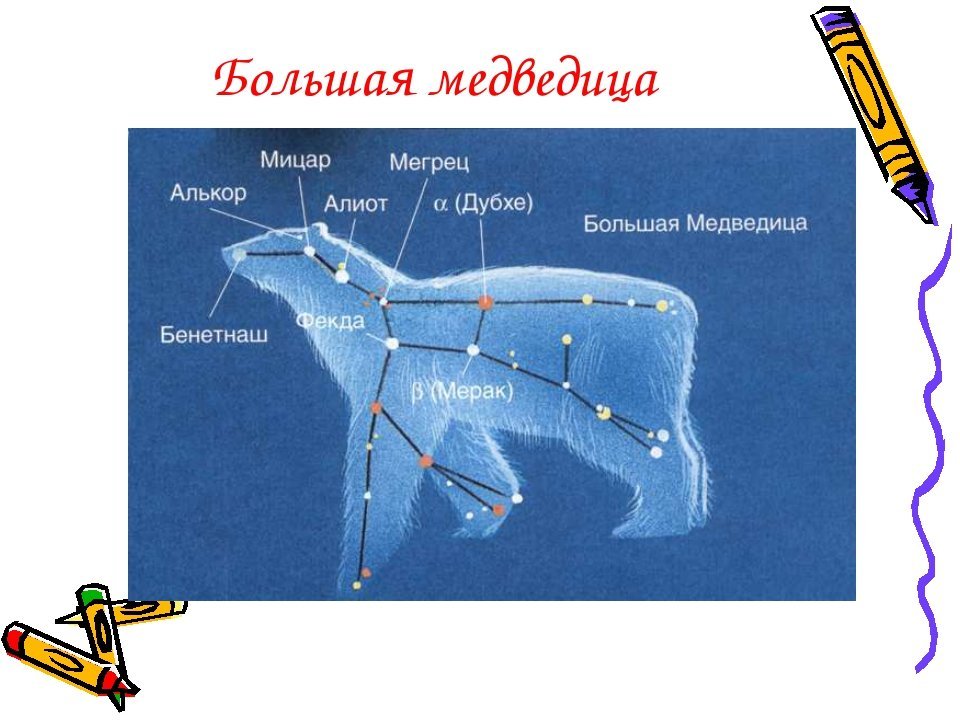 Большая медведица

Мицар
Мегрец
Алькор
Алиот
$\alpha$ (Дубхе)
Большая Медведица
Бенетнаш
Фекда
$\beta$ (Мерак)